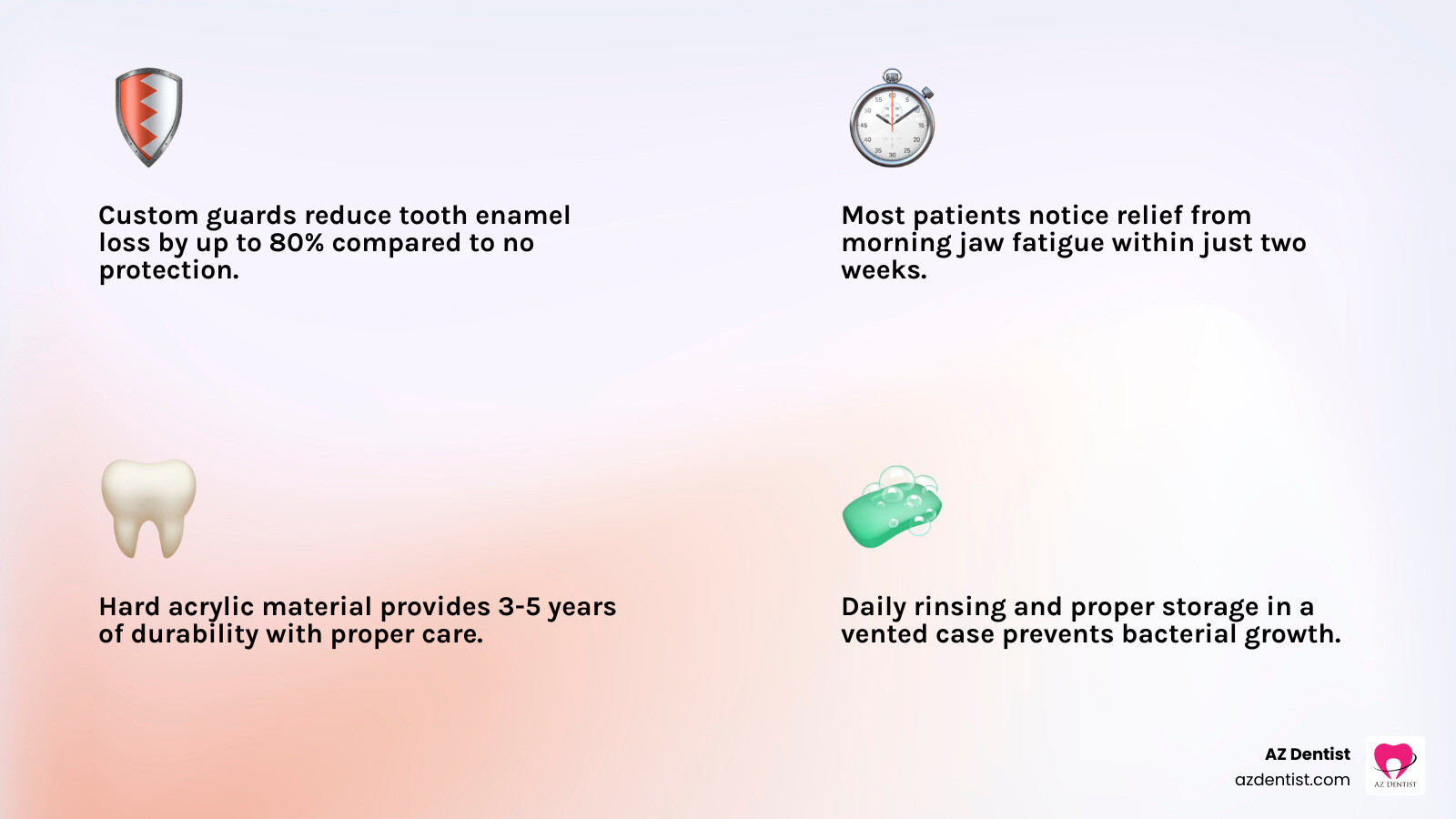 Custom guards reduce tooth enamel loss by up to 80% compared to no protection.

Most patients notice relief from morning jaw fatigue within just two weeks.

Hard acrylic material provides 3-5 years of durability with proper care.

Daily rinsing and proper storage in a vented case prevents bacterial growth.

AZ Dentist
azdentist.com

AZ DENTIST